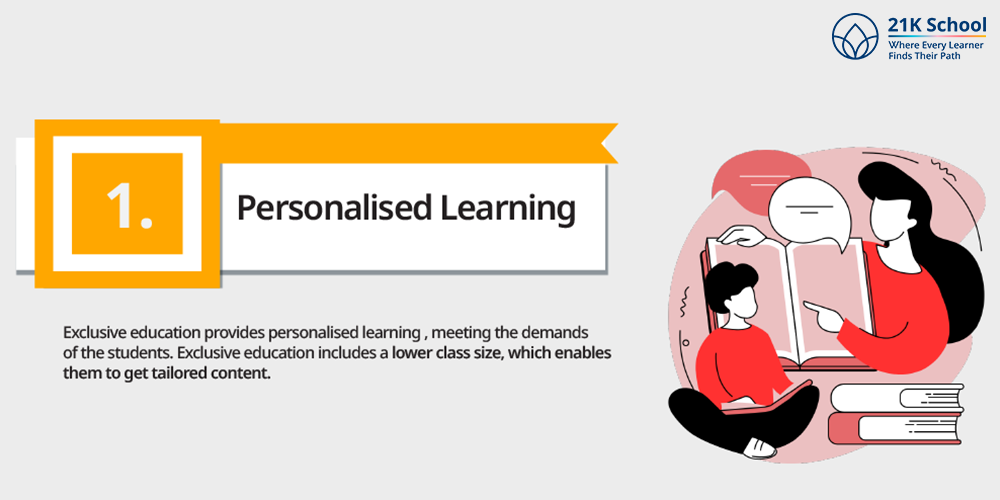 21K School
Where Every Learner Finds Their Path

1.

Personalised Learning

Exclusive education provides personalised learning , meeting the demands of the students. Exclusive education includes a lower class size, which enables them to get tailored content.